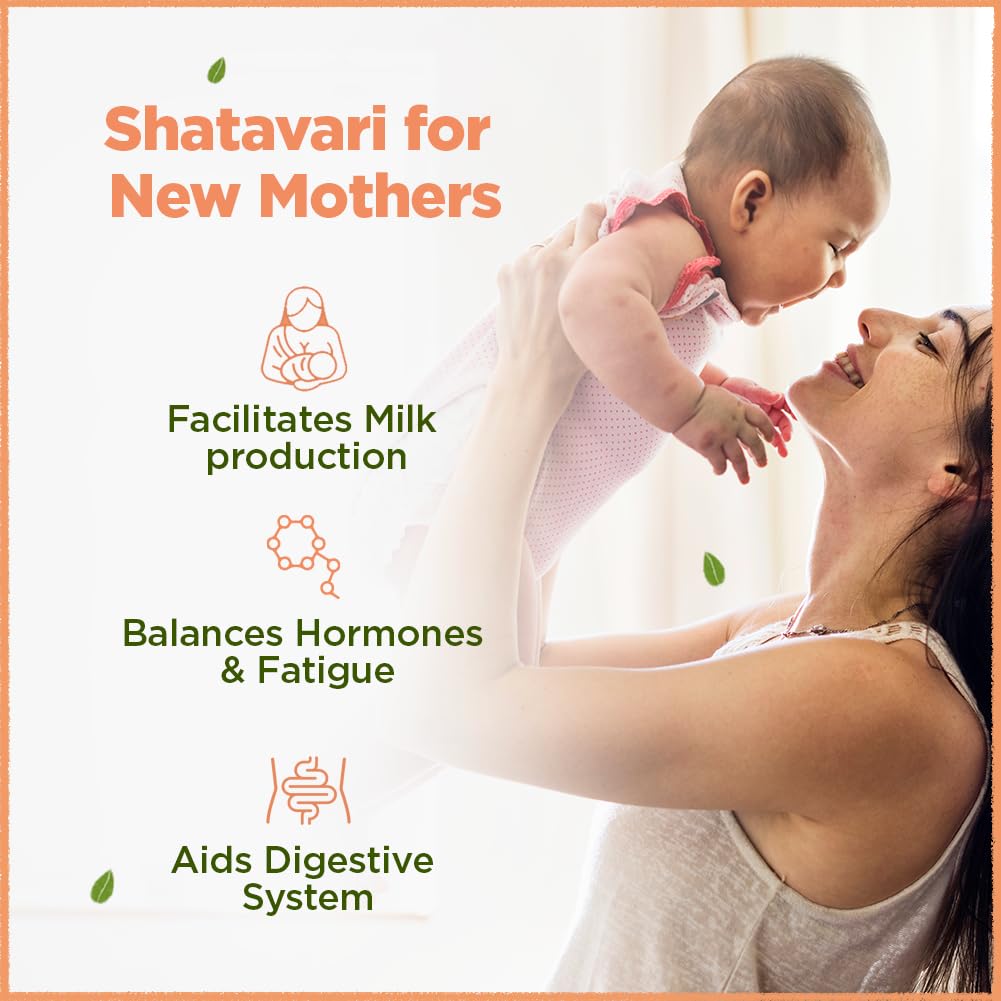 Shatavari for New Mothers

Facilitates Milk production

Balances Hormones & Fatigue

Aids Digestive System